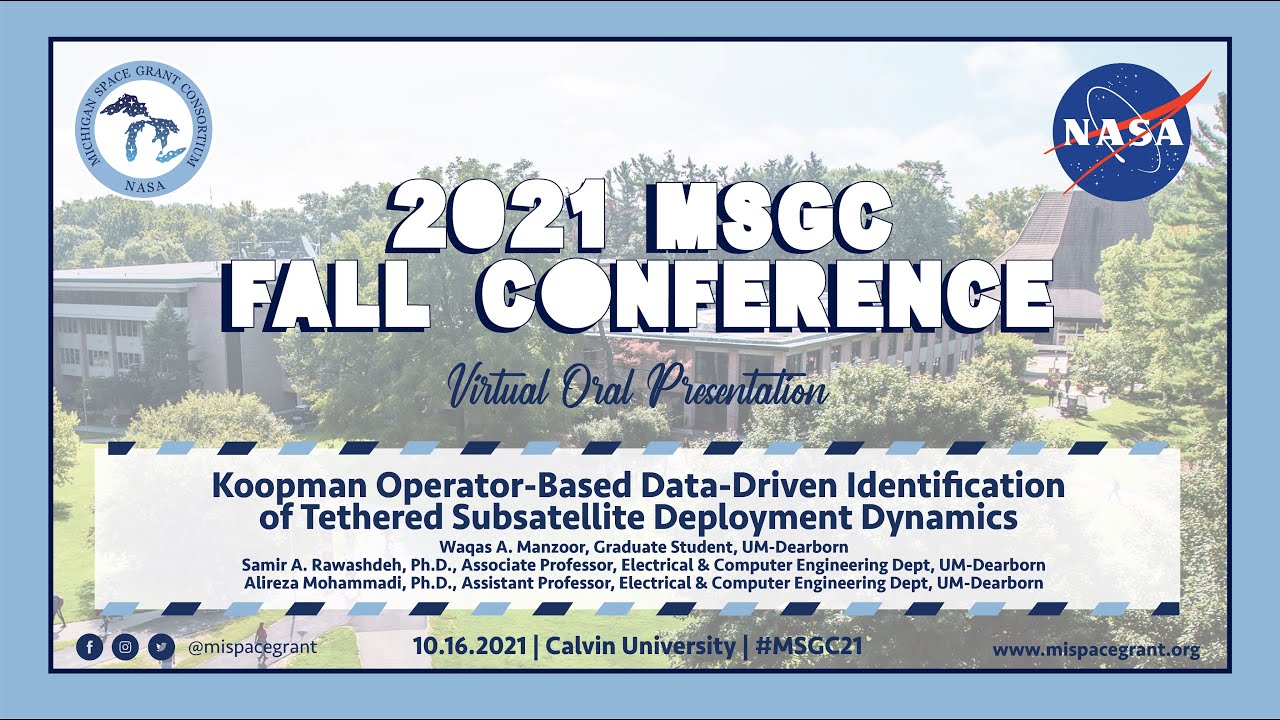 MICHIGAN SPACE GRANT CONSORTIUM
NASA

NASA

2021 MSGC
FALL CONFERENCE

Virtual Oral Presentation

Koopman Operator-Based Data-Driven Identification of Tethered Subsatellite Deployment Dynamics

Waqas A. Manzoor, Graduate Student, UM-Dearborn
Samir A. Rawashdeh, Ph.D., Associate Professor, Electrical & Computer Engineering Dept, UM-Dearborn
Alireza Mohammadi, Ph.D., Assistant Professor, Electrical & Computer Engineering Dept, UM-Dearborn

@mispacegrant

10.16.2021 | Calvin University | #MSGC21

www.mispacegrant.org